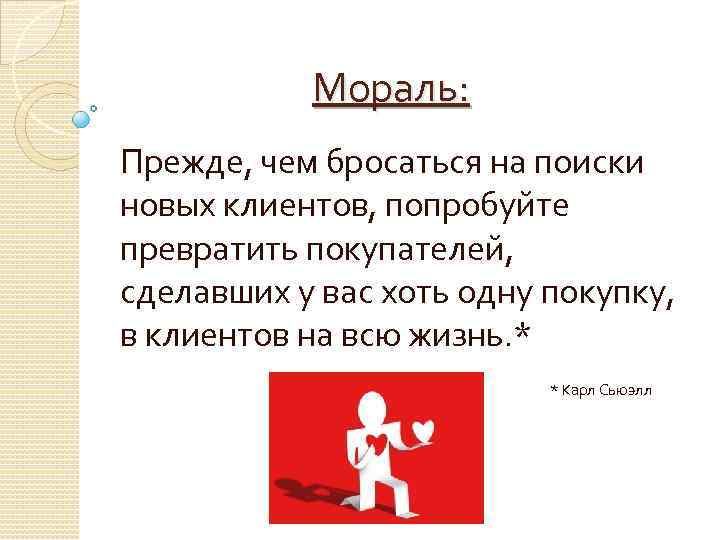 Мораль:

Прежде, чем бросаться на поиски новых клиентов, попробуйте превратить покупателей, сделавших у вас хоть одну покупку, в клиентов на всю жизнь.*

* Карл Сьюэлл